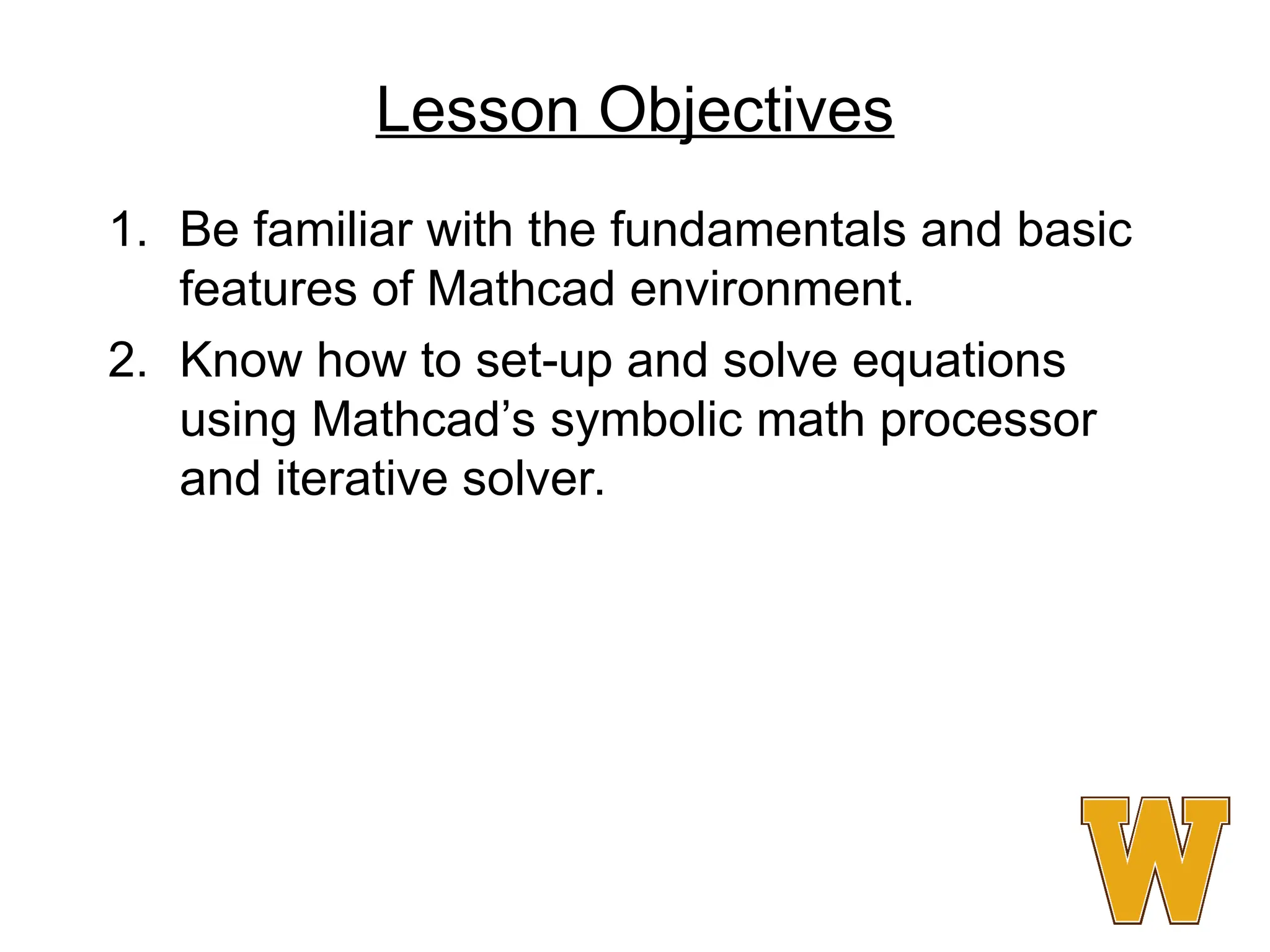 Lesson Objectives

1. Be familiar with the fundamentals and basic features of Mathcad environment.

2. Know how to set-up and solve equations using Mathcad’s symbolic math processor and iterative solver.

W